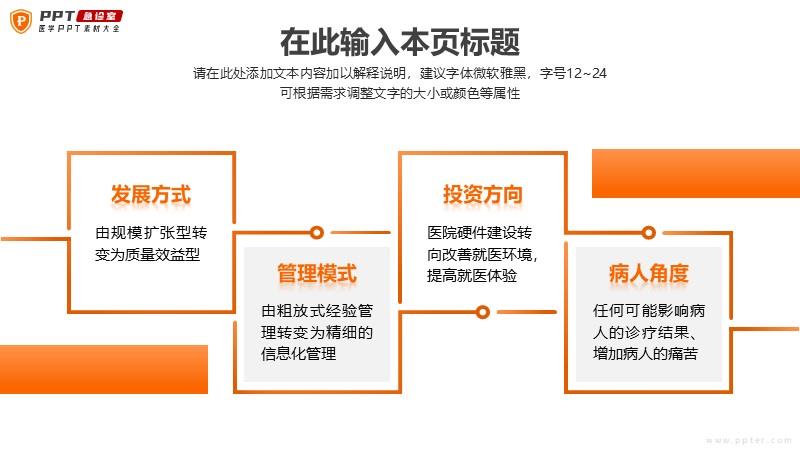 PPT 急诊室
医学PPT素材大全

在此输入本页标题

请在此处添加文本内容加以解释说明，建议字体微软雅黑，字号12~24
可根据需求调整文字的大小或颜色等属性

发展方式
由规模扩张型转变为质量效益型

管理模式
由粗放式经验管理转变为精细的信息化管理

投资方向
医院硬件建设转向改善就医环境，提高就医体验

病人角度
任何可能影响病人的诊疗结果、增加病人的痛苦

www.ppter.com